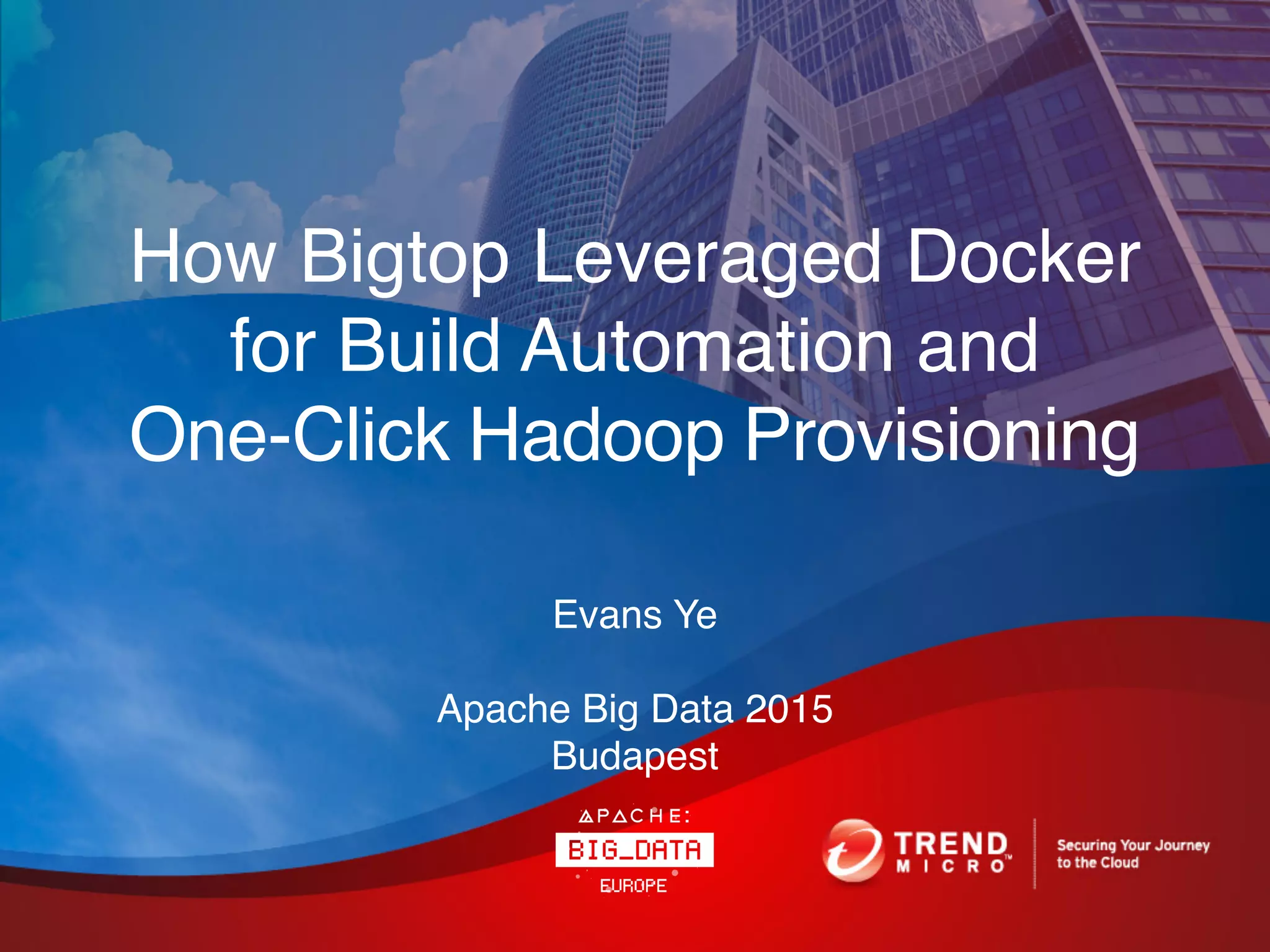 How Bigtop Leveraged Docker for Build Automation and One-Click Hadoop Provisioning

Evans Ye

Apache Big Data 2015
Budapest

APACHE:
BIG_DATA
EUROPE

TREND MICRO™

Securing Your Journey to the Cloud